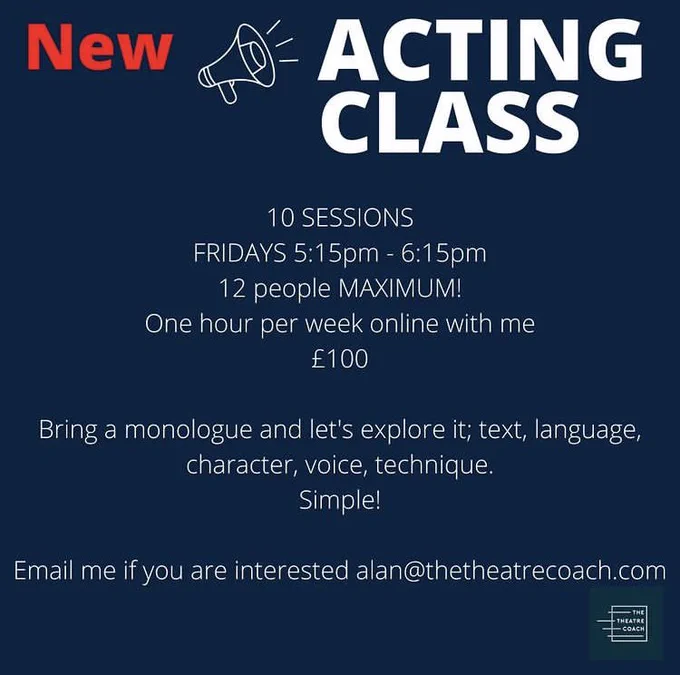 New ACTING CLASS

10 SESSIONS
FRIDAYS 5:15pm - 6:15pm
12 people MAXIMUM!
One hour per week online with me
£100

Bring a monologue and let's explore it; text, language, character, voice, technique.
Simple!

Email me if you are interested alan@thetheatrecoach.com

THE THEATRE COACH